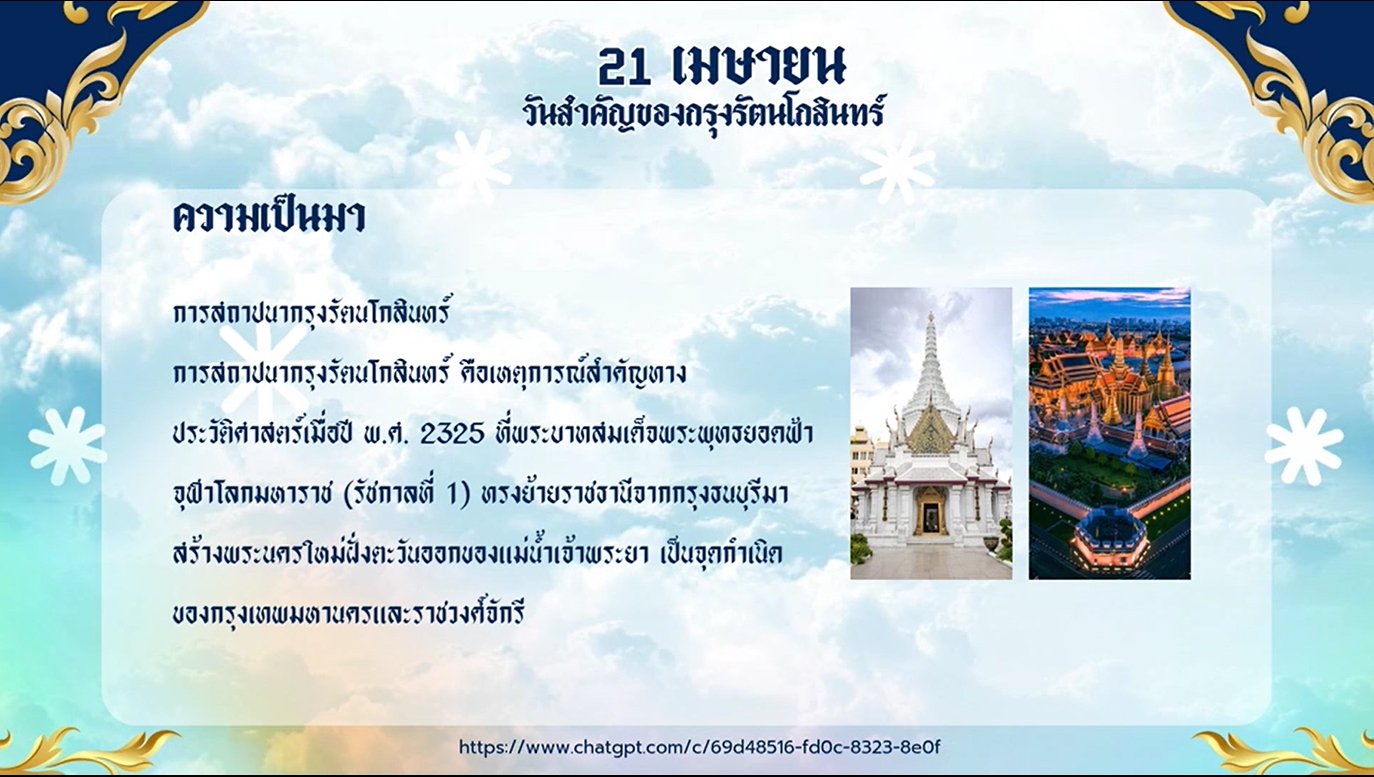 21 เมษายน
วันสำคัญของกรุงรัตนโกสินทร์

ความเป็นมา

การสถาปนากรุงรัตนโกสินทร์

การสถาปนากรุงรัตนโกสินทร์ คือเหตุการณ์สำคัญทางประวัติศาสตร์เมื่อปี พ.ศ. 2325 ที่พระบาทสมเด็จพระพุทธยอดฟ้าจุฬาโลกมหาราช (รัชกาลที่ 1) ทรงย้ายราชธานีจากกรุงธนบุรีมาสร้างพระนครใหม่ฝั่งตะวันออกของแม่น้ำเจ้าพระยา เป็นจุดกำเนิดของกรุงเทพมหานครและราชวงศ์จักรี

https://www.chatgpt.com/c/69d48516-fd0c-8323-8e0f